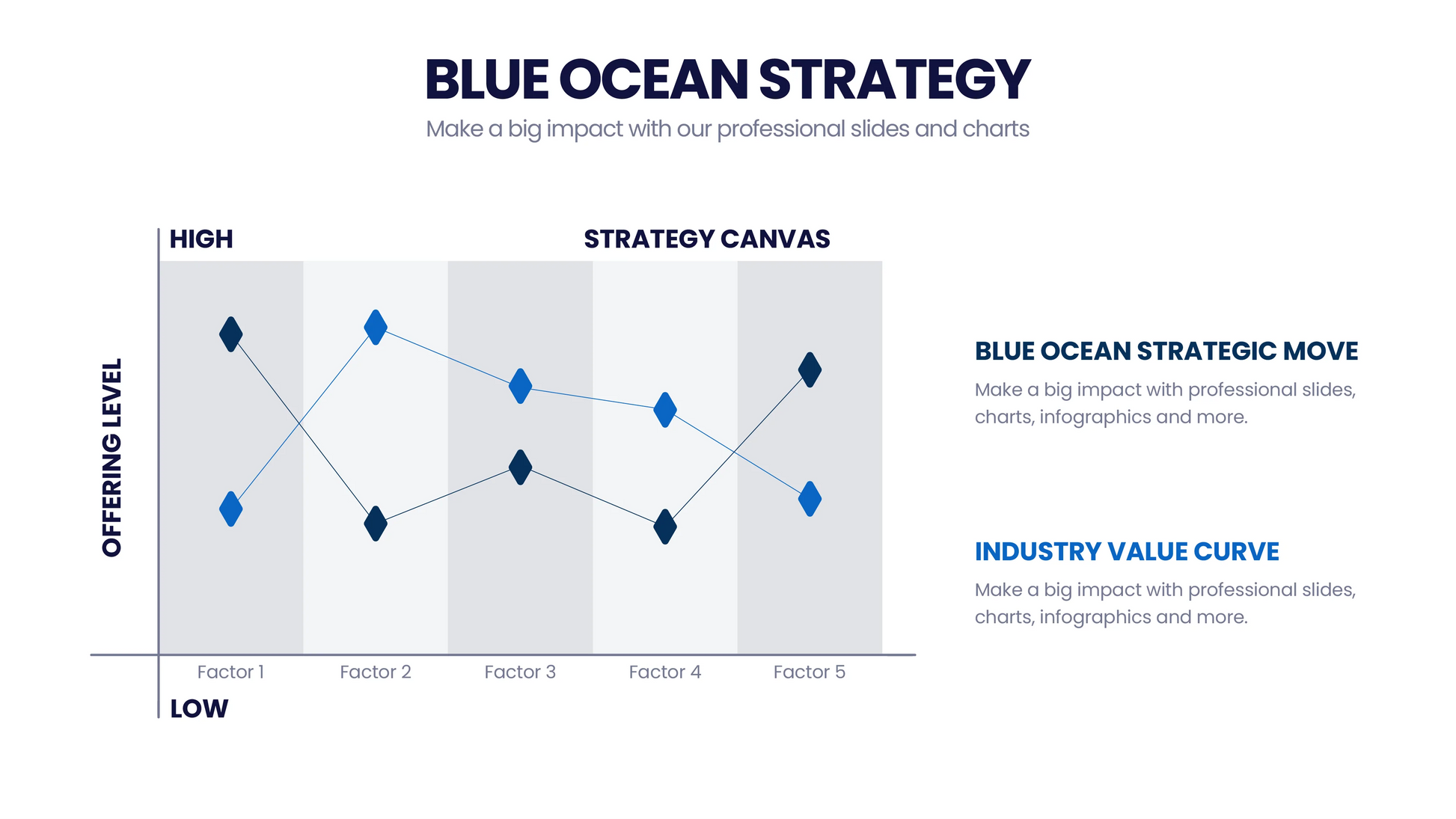 BLUE OCEAN STRATEGY

Make a big impact with our professional slides and charts

HIGH

STRATEGY CANVAS

OFFERING LEVEL

Factor 1

Factor 2

Factor 3

Factor 4

Factor 5

LOW

BLUE OCEAN STRATEGIC MOVE

Make a big impact with professional slides, charts, infographics and more.

INDUSTRY VALUE CURVE

Make a big impact with professional slides, charts, infographics and more.